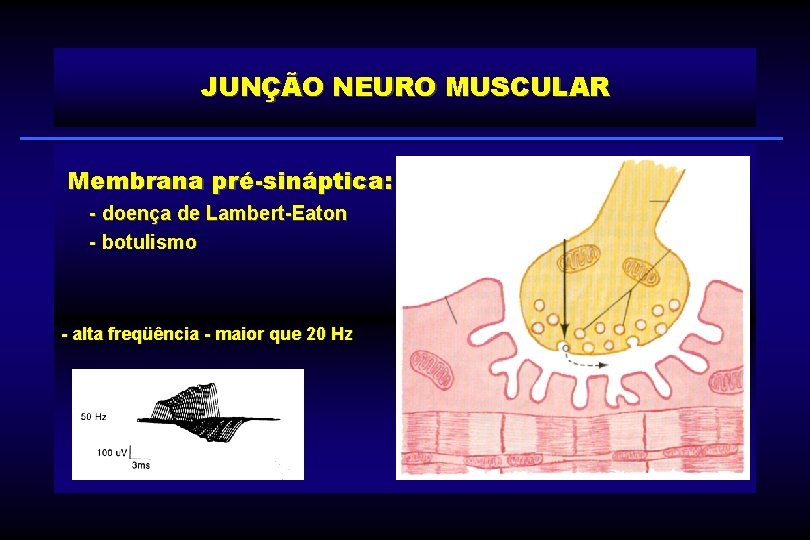 JUNÇÃO NEURO MUSCULAR

Membrana pré-sináptica:
- doença de Lambert-Eaton
- botulismo

- alta freqüência - maior que 20 Hz

50 Hz

100 uV
3ms